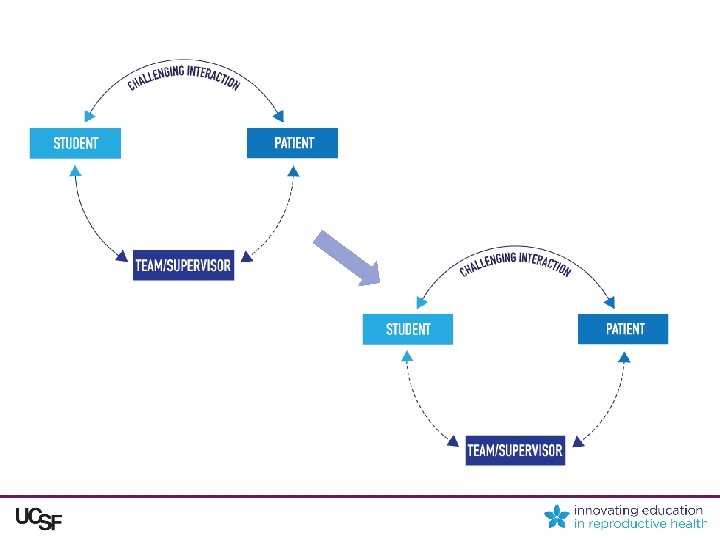 CHALLENGING INTERACTION

STUDENT

PATIENT

TEAM/SUPERVISOR

CHALLENGING INTERACTION

STUDENT

PATIENT

TEAM/SUPERVISOR

UCSF

innovating education in reproductive health